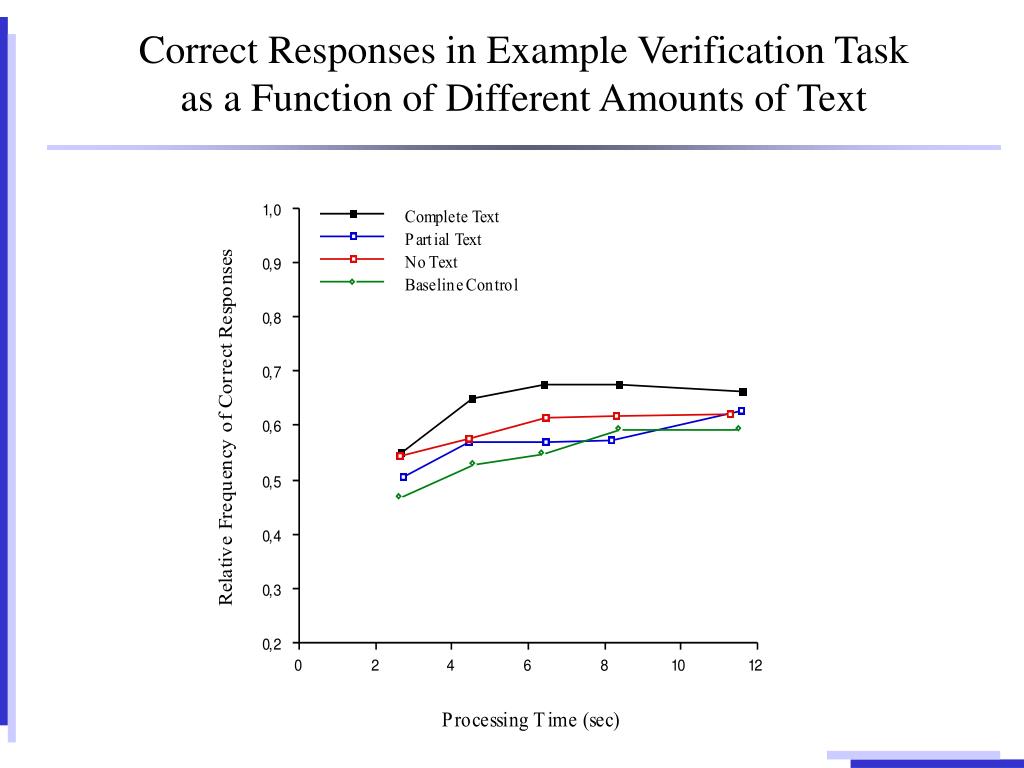 Correct Responses in Example Verification Task as a Function of Different Amounts of Text

Complete Text
Partial Text
No Text
Baseline Control

Relative Frequency of Correct Responses

1,0
0,9
0,8
0,7
0,6
0,5
0,4
0,3
0,2

0
2
4
6
8
10
12

Processing Time (sec)